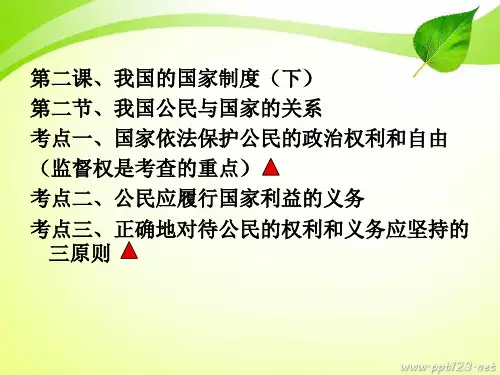 第二课、我国的国家制度（下）
第二节、我国公民与国家的关系
考点一、国家依法保护公民的政治权利和自由（监督权是考查的重点）▲
考点二、公民应履行国家利益的义务
考点三、正确地对待公民的权利和义务应坚持的三原则 ▲

www.ppt123.net